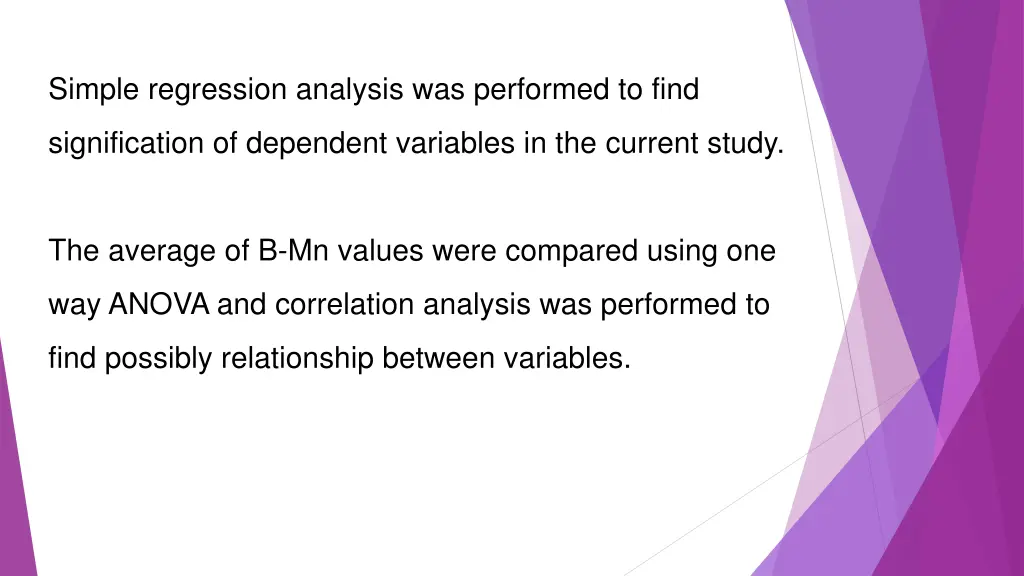 Simple regression analysis was performed to find signification of dependent variables in the current study.

The average of B-Mn values were compared using one way ANOVA and correlation analysis was performed to find possibly relationship between variables.